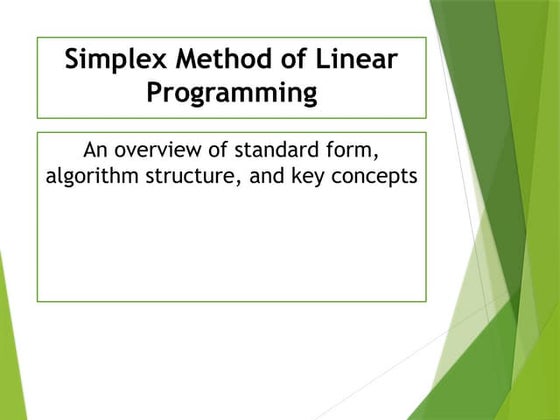 Simplex Method of Linear Programming

An overview of standard form, algorithm structure, and key concepts